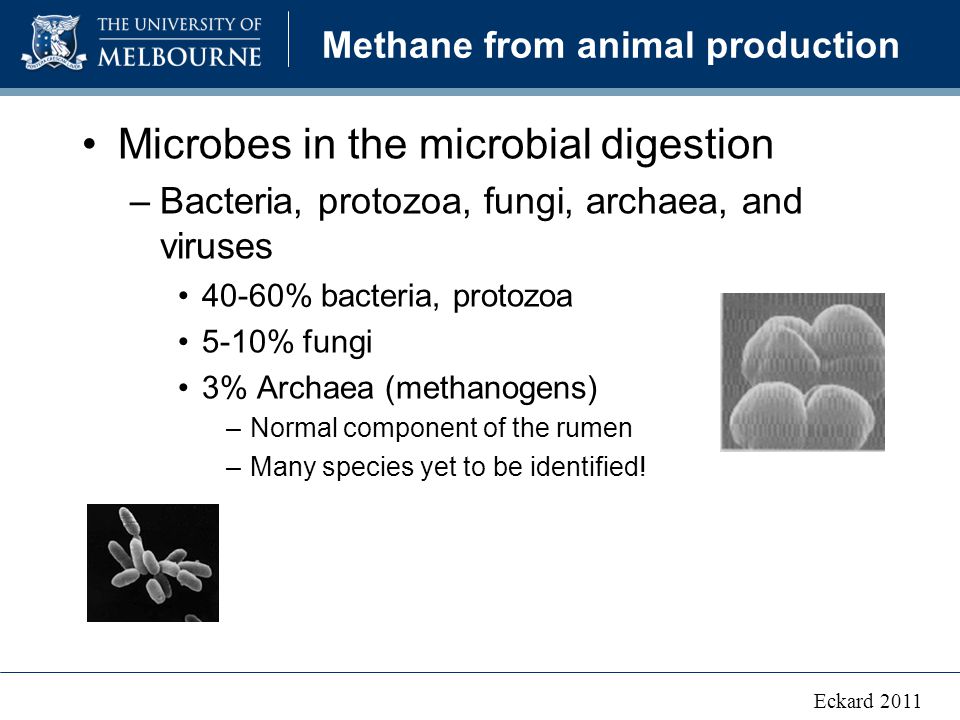 THE UNIVERSITY OF MELBOURNE

Methane from animal production

• Microbes in the microbial digestion
– Bacteria, protozoa, fungi, archaea, and viruses
• 40-60% bacteria, protozoa
• 5-10% fungi
• 3% Archaea (methanogens)
– Normal component of the rumen
– Many species yet to be identified!

Eckard 2011